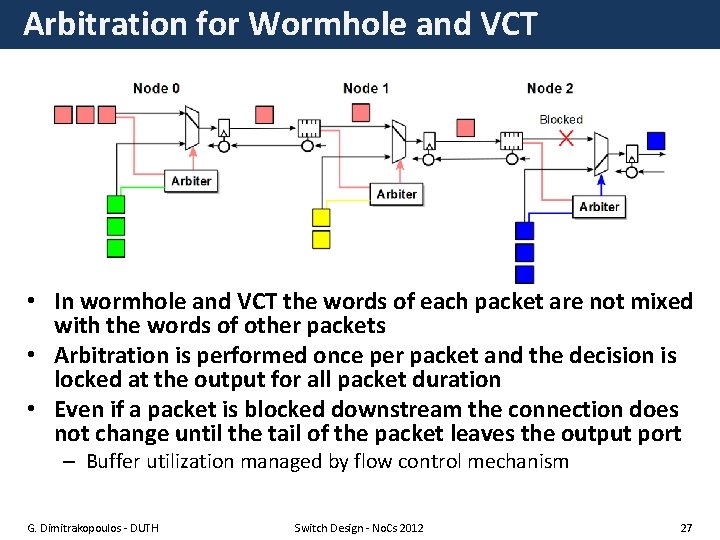 Arbitration for Wormhole and VCT

Node 0
Node 1
Node 2
Blocked
Arbiter
Arbiter
Arbiter

• In wormhole and VCT the words of each packet are not mixed with the words of other packets
• Arbitration is performed once per packet and the decision is locked at the output for all packet duration
• Even if a packet is blocked downstream the connection does not change until the tail of the packet leaves the output port
– Buffer utilization managed by flow control mechanism

G. Dimitrakopoulos - DUTH
Switch Design - NoCs 2012
27